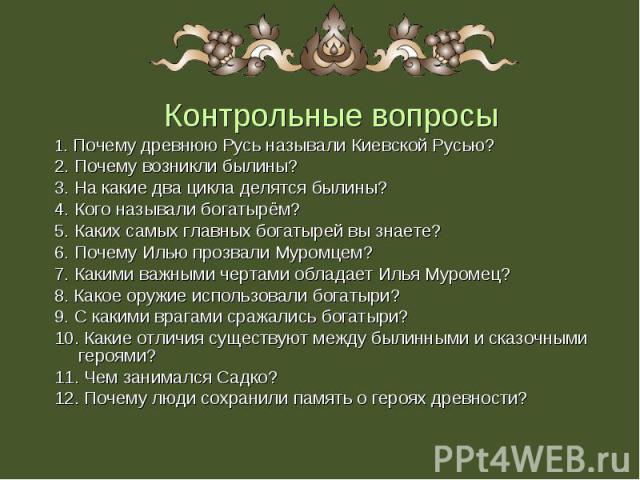 Контрольные вопросы

1. Почему древнюю Русь называли Киевской Русью?
2. Почему возникли былины?
3. На какие два цикла делятся былины?
4. Кого называли богатырём?
5. Каких самых главных богатырей вы знаете?
6. Почему Илью прозвали Муромцем?
7. Какими важными чертами обладает Илья Муромец?
8. Какое оружие использовали богатыри?
9. С какими врагами сражались богатыри?
10. Какие отличия существуют между былинными и сказочными героями?
11. Чем занимался Садко?
12. Почему люди сохранили память о героях древности?

PPt4WEB.ru